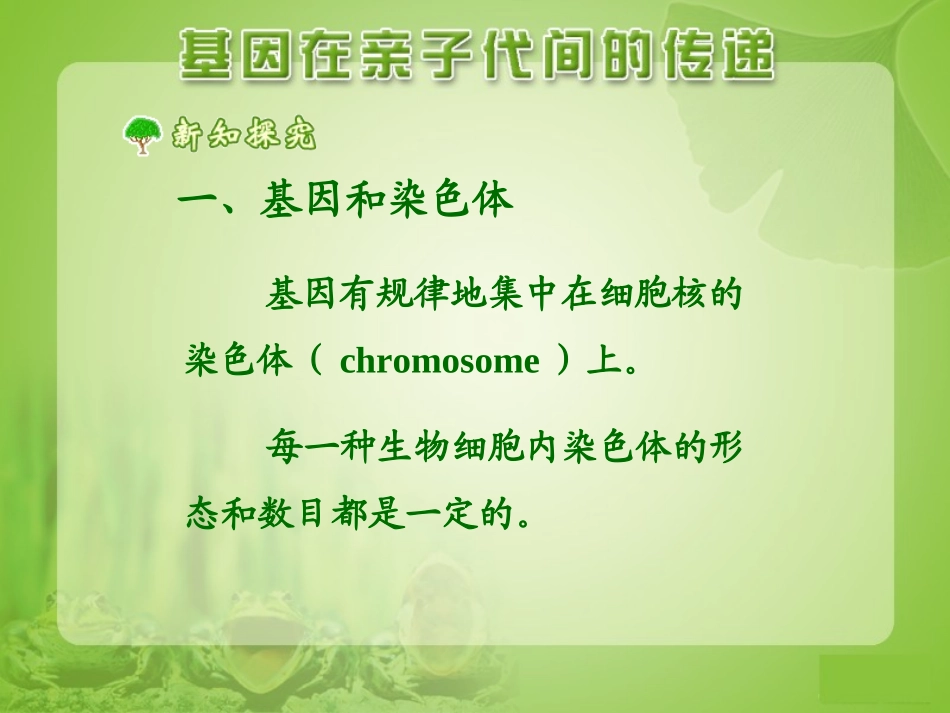 基因在亲子代间的传递

新知探究

一、基因和染色体

基因有规律地集中在细胞核的染色体（ chromosome ）上。

每一种生物细胞内染色体的形态和数目都是一定的。